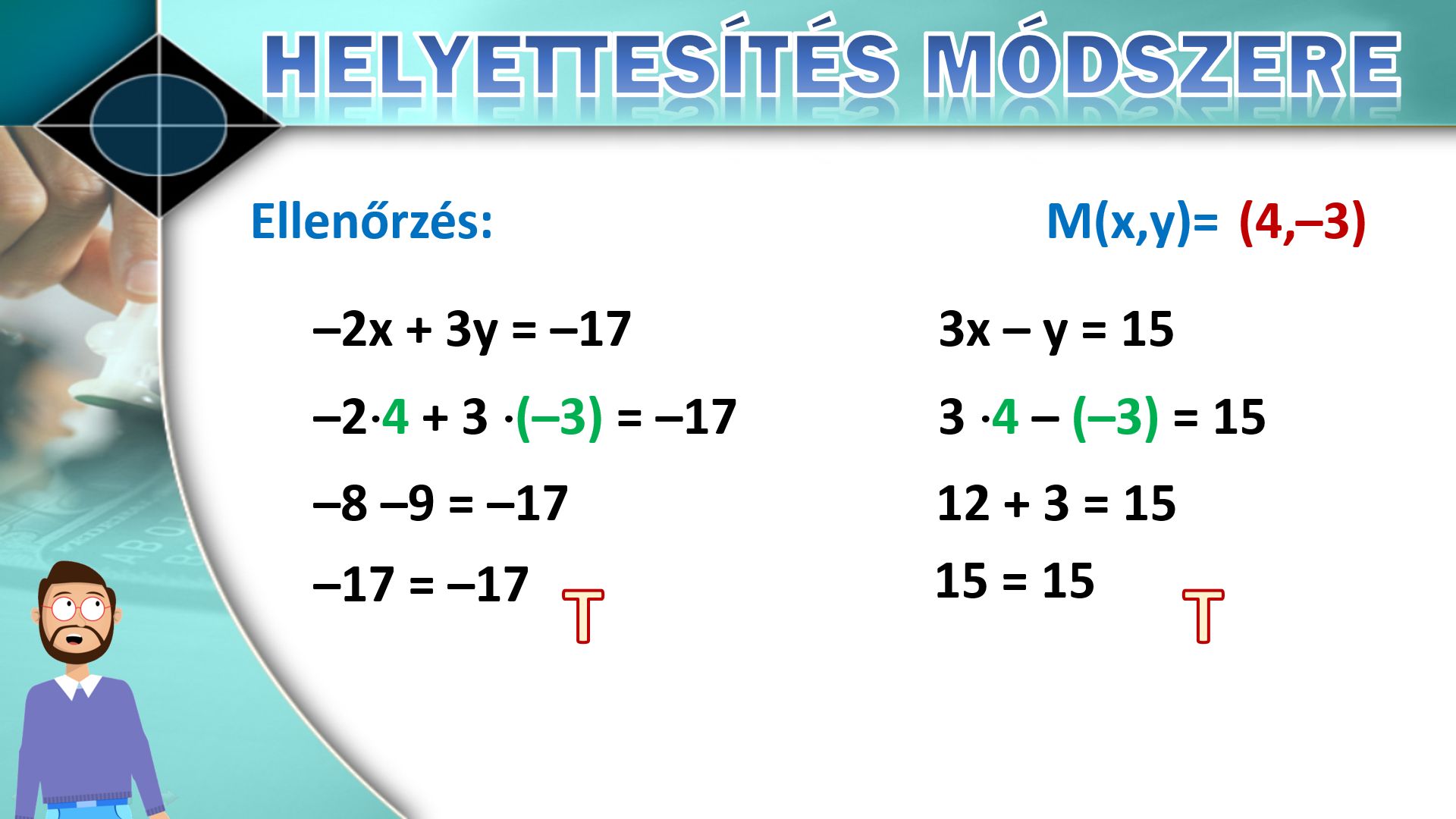 HELYETTESÍTÉS MÓDSZERE

Ellenőrzés:

M(x,y)= (4,–3)

$-2x + 3y = -17$

$-2 \cdot 4 + 3 \cdot (-3) = -17$

$-8 - 9 = -17$

$-17 = -17$

T

$3x - y = 15$

$3 \cdot 4 - (-3) = 15$

$12 + 3 = 15$

$15 = 15$

T